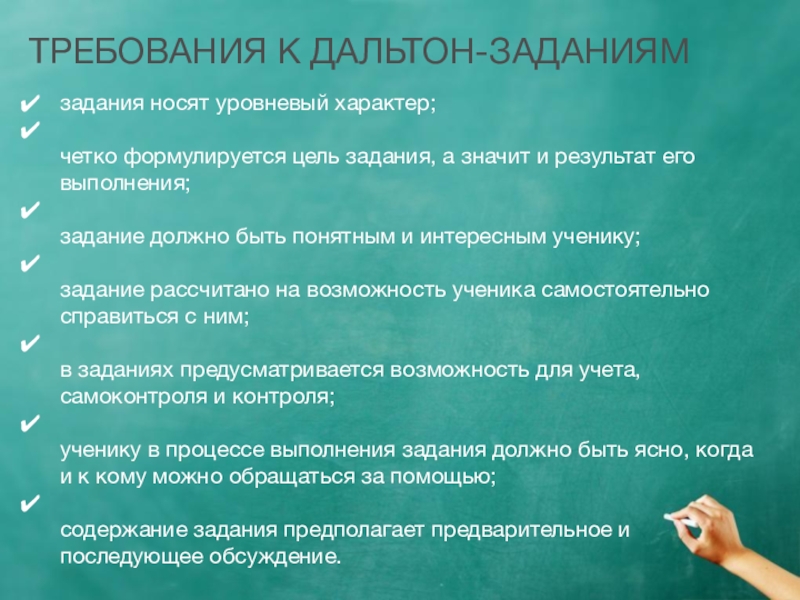 ТРЕБОВАНИЯ К ДАЛЬТОН-ЗАДАНИЯМ

✔ задания носят уровневый характер;

✔ четко формулируется цель задания, а значит и результат его выполнения;

✔ задание должно быть понятным и интересным ученику;

✔ задание рассчитано на возможность ученика самостоятельно справиться с ним;

✔ в заданиях предусматривается возможность для учета, самоконтроля и контроля;

✔ ученику в процессе выполнения задания должно быть ясно, когда и к кому можно обращаться за помощью;

✔ содержание задания предполагает предварительное и последующее обсуждение.